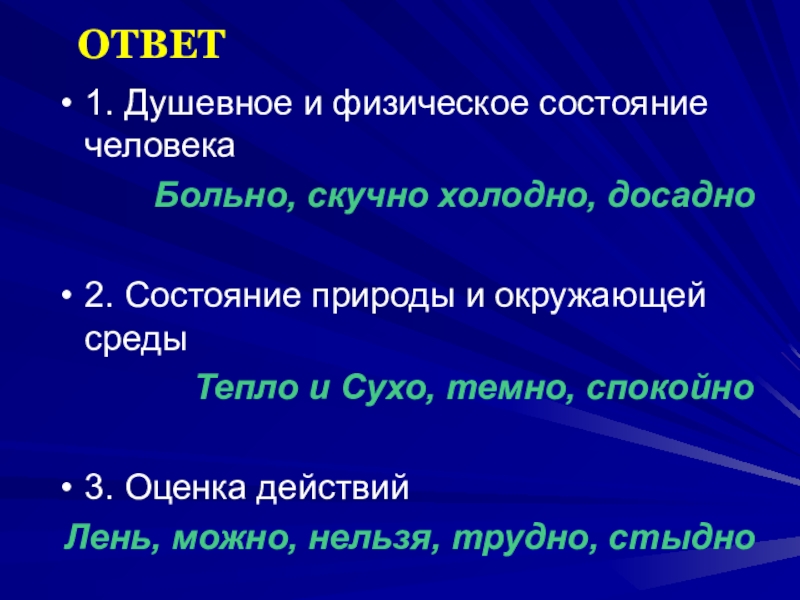 ОТВЕТ

• 1. Душевное и физическое состояние человека

Больно, скучно холодно, досадно

• 2. Состояние природы и окружающей среды

Тепло и Сухо, темно, спокойно

• 3. Оценка действий

Лень, можно, нельзя, трудно, стыдно